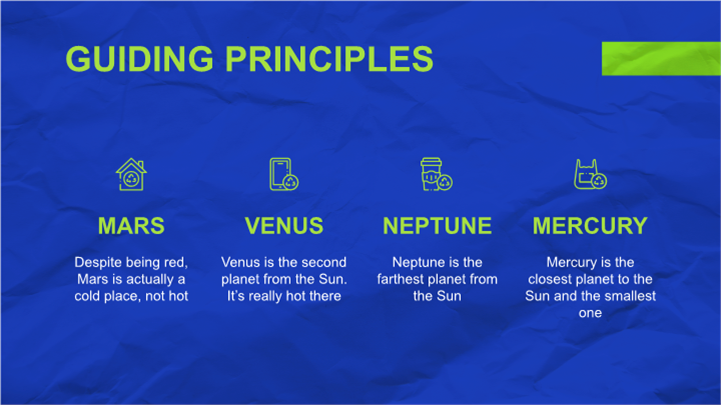 GUIDING PRINCIPLES

MARS

Despite being red, Mars is actually a cold place, not hot

VENUS

Venus is the second planet from the Sun. It's really hot there

NEPTUNE

Neptune is the farthest planet from the Sun

MERCURY

Mercury is the closest planet to the Sun and the smallest one